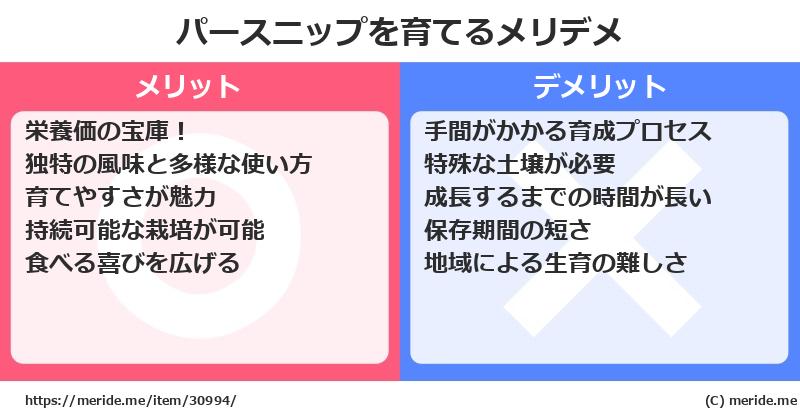 パースニップを育てるメリデメ

メリット

栄養価の宝庫！
独特の風味と多様な使い方
育てやすさが魅力
持続可能な栽培が可能
食べる喜びを広げる

デメリット

手間がかかる育成プロセス
特殊な土壌が必要
成長するまでの時間が長い
保存期間の短さ
地域による生育の難しさ

https://meride.me/item/30994/

(C) meride.me